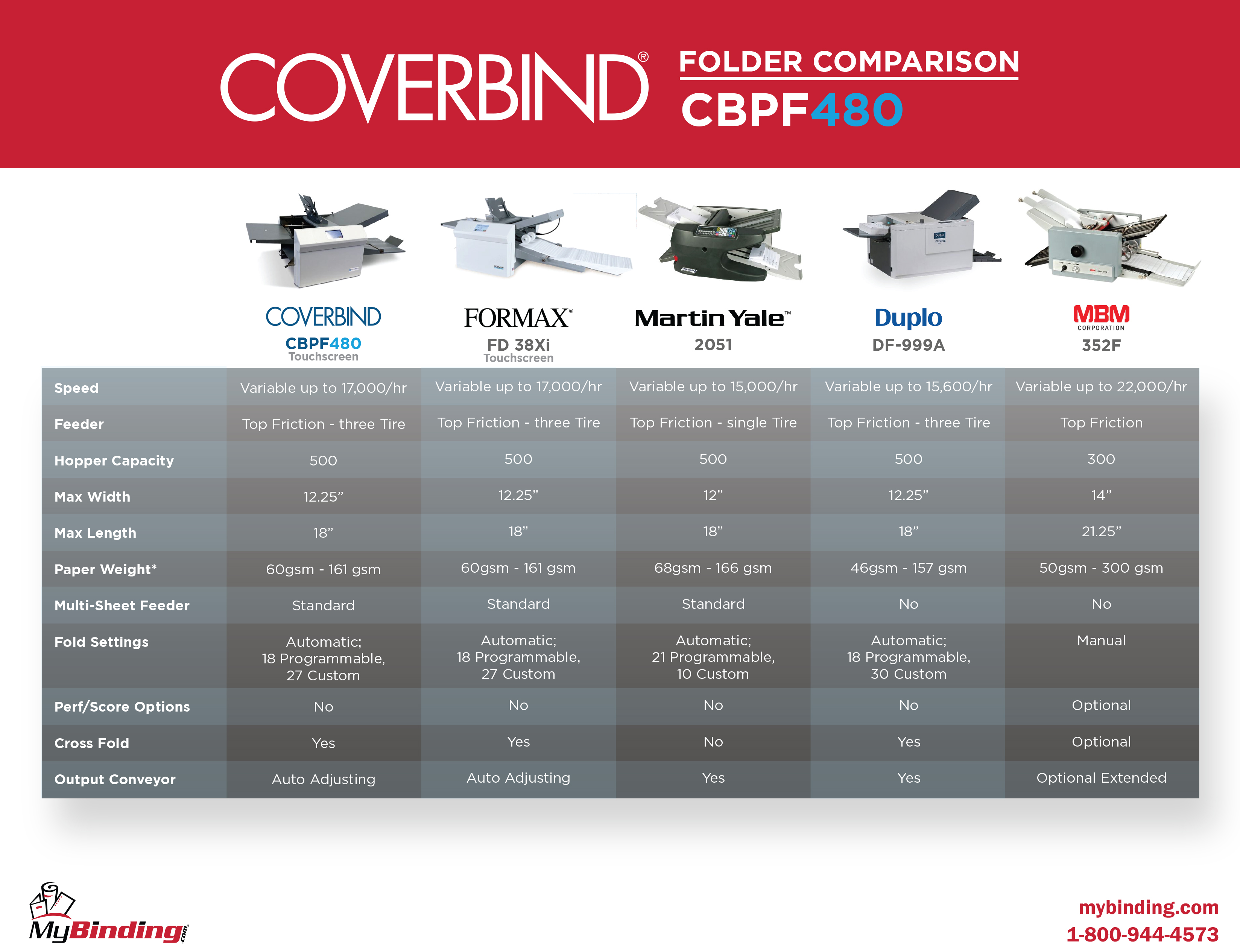 COVERBIND®

FOLDER COMPARISON
CBPF480

| | COVERBIND CBPF480 Touchscreen | FORMAX® FD 38Xi Touchscreen | Martin Yale™ 2051 | Duplo DF-999A | MBM CORPORATION 352F |
|---|---|---|---|---|---|
| Speed | Variable up to 17,000/hr | Variable up to 17,000/hr | Variable up to 15,000/hr | Variable up to 15,600/hr | Variable up to 22,000/hr |
| Feeder | Top Friction - three Tire | Top Friction - three Tire | Top Friction - single Tire | Top Friction - three Tire | Top Friction |
| Hopper Capacity | 500 | 500 | 500 | 500 | 300 |
| Max Width | 12.25” | 12.25” | 12” | 12.25” | 14” |
| Max Length | 18” | 18” | 18” | 18” | 21.25” |
| Paper Weight* | 60gsm - 161 gsm | 60gsm - 161 gsm | 68gsm - 166 gsm | 46gsm - 157 gsm | 50gsm - 300 gsm |
| Multi-Sheet Feeder | Standard | Standard | Standard | No | No |
| Fold Settings | Automatic; 18 Programmable, 27 Custom | Automatic; 18 Programmable, 27 Custom | Automatic; 21 Programmable, 10 Custom | Automatic; 18 Programmable, 30 Custom | Manual |
| Perf/Score Options | No | No | No | No | Optional |
| Cross Fold | Yes | Yes | No | Yes | Optional |
| Output Conveyor | Auto Adjusting | Auto Adjusting | Yes | Yes | Optional Extended |

MyBinding.com

mybinding.com
1-800-944-4573